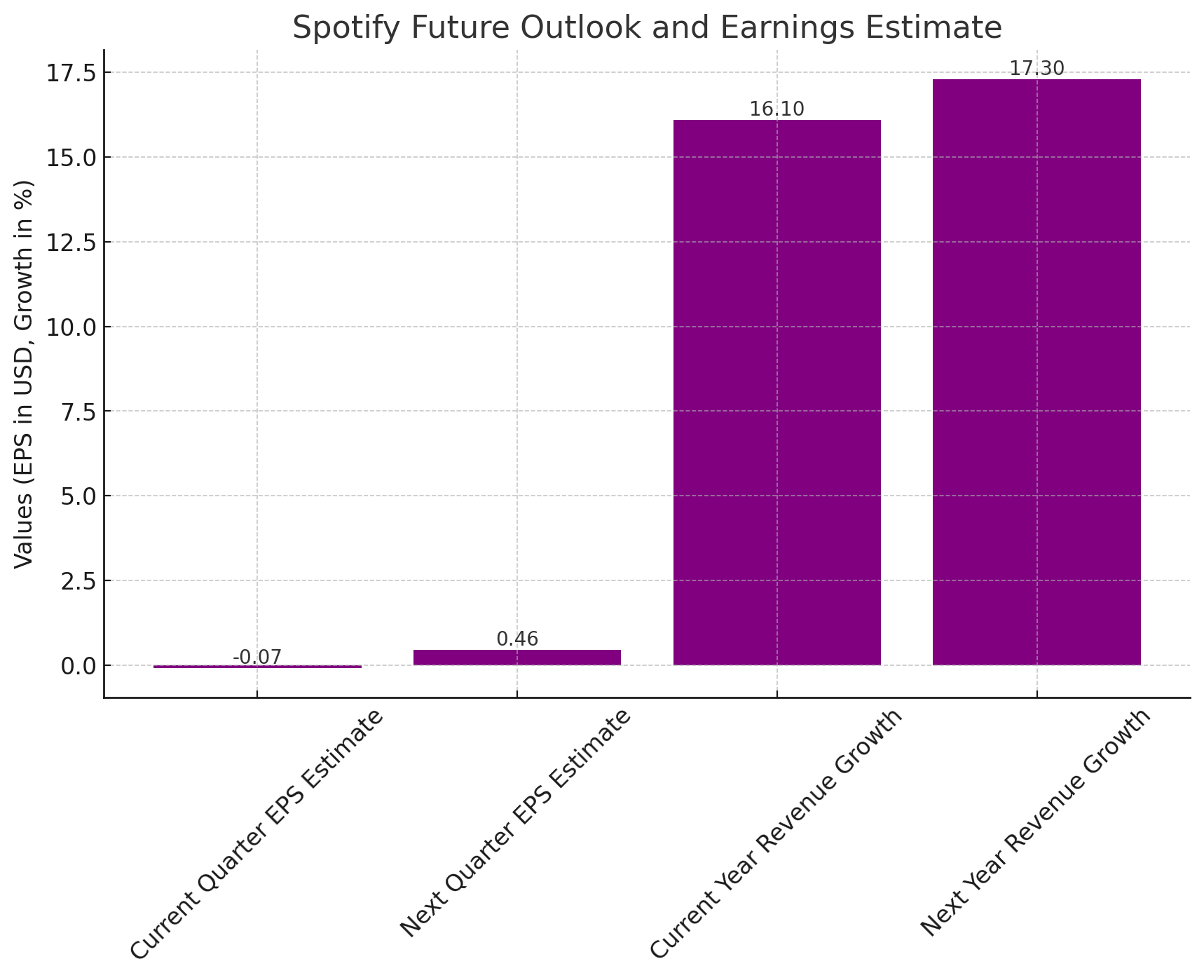 Spotify Future Outlook and Earnings Estimate

Values (EPS in USD, Growth in %)

17.5
15.0
12.5
10.0
7.5
5.0
2.5
0.0

-0.07
0.46
16.10
17.30

Current Quarter EPS Estimate
Next Quarter EPS Estimate
Current Year Revenue Growth
Next Year Revenue Growth